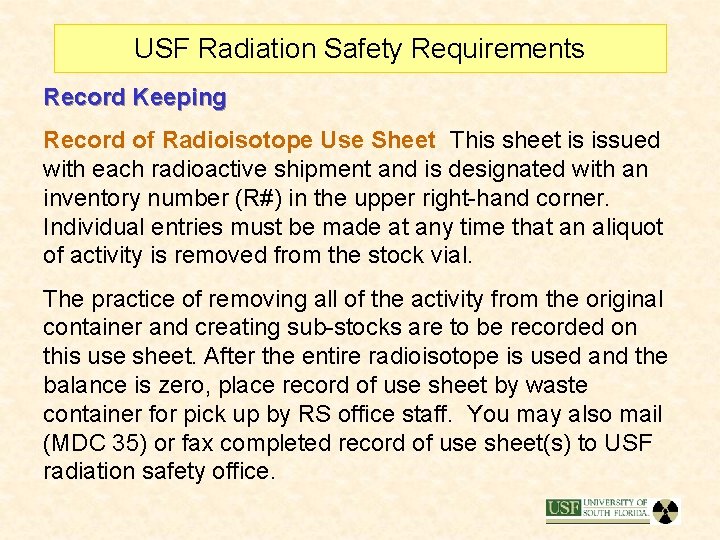 USF Radiation Safety Requirements

Record Keeping

Record of Radioisotope Use Sheet This sheet is issued with each radioactive shipment and is designated with an inventory number (R#) in the upper right-hand corner. Individual entries must be made at any time that an aliquot of activity is removed from the stock vial.

The practice of removing all of the activity from the original container and creating sub-stocks are to be recorded on this use sheet. After the entire radioisotope is used and the balance is zero, place record of use sheet by waste container for pick up by RS office staff. You may also mail (MDC 35) or fax completed record of use sheet(s) to USF radiation safety office.

USF UNIVERSITY OF SOUTH FLORIDA